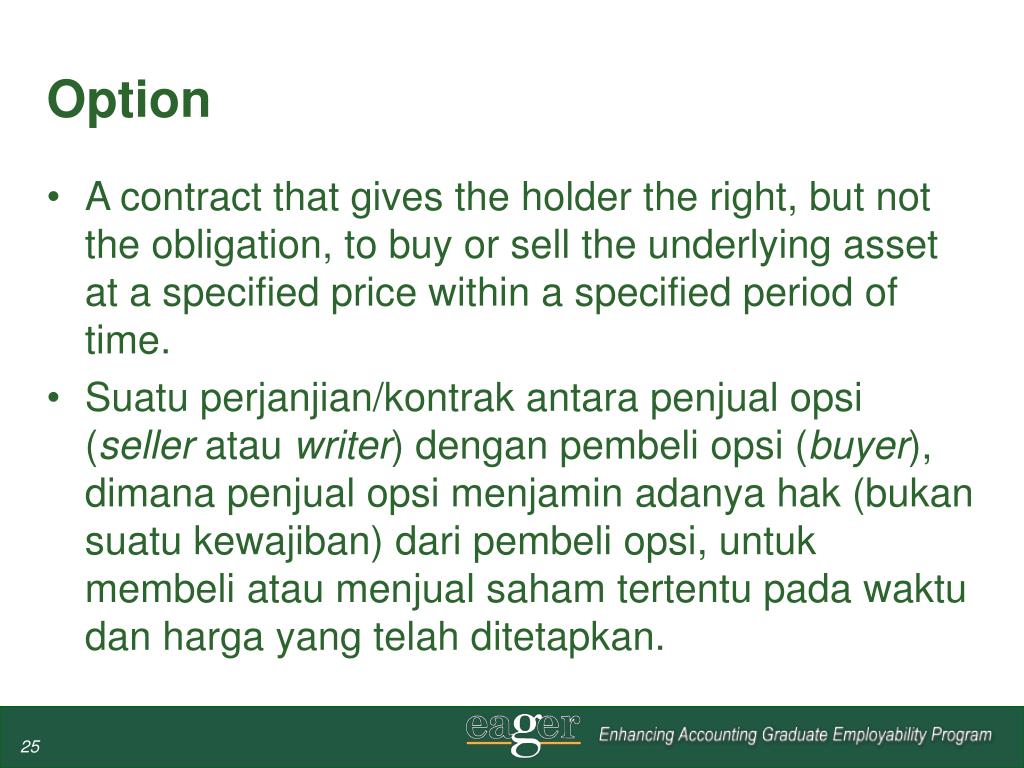 Option

• A contract that gives the holder the right, but not the obligation, to buy or sell the underlying asset at a specified price within a specified period of time.

• Suatu perjanjian/kontrak antara penjual opsi (seller atau writer) dengan pembeli opsi (buyer), dimana penjual opsi menjamin adanya hak (bukan suatu kewajiban) dari pembeli opsi, untuk membeli atau menjual saham tertentu pada waktu dan harga yang telah ditetapkan.

25

eager Enhancing Accounting Graduate Employability Program